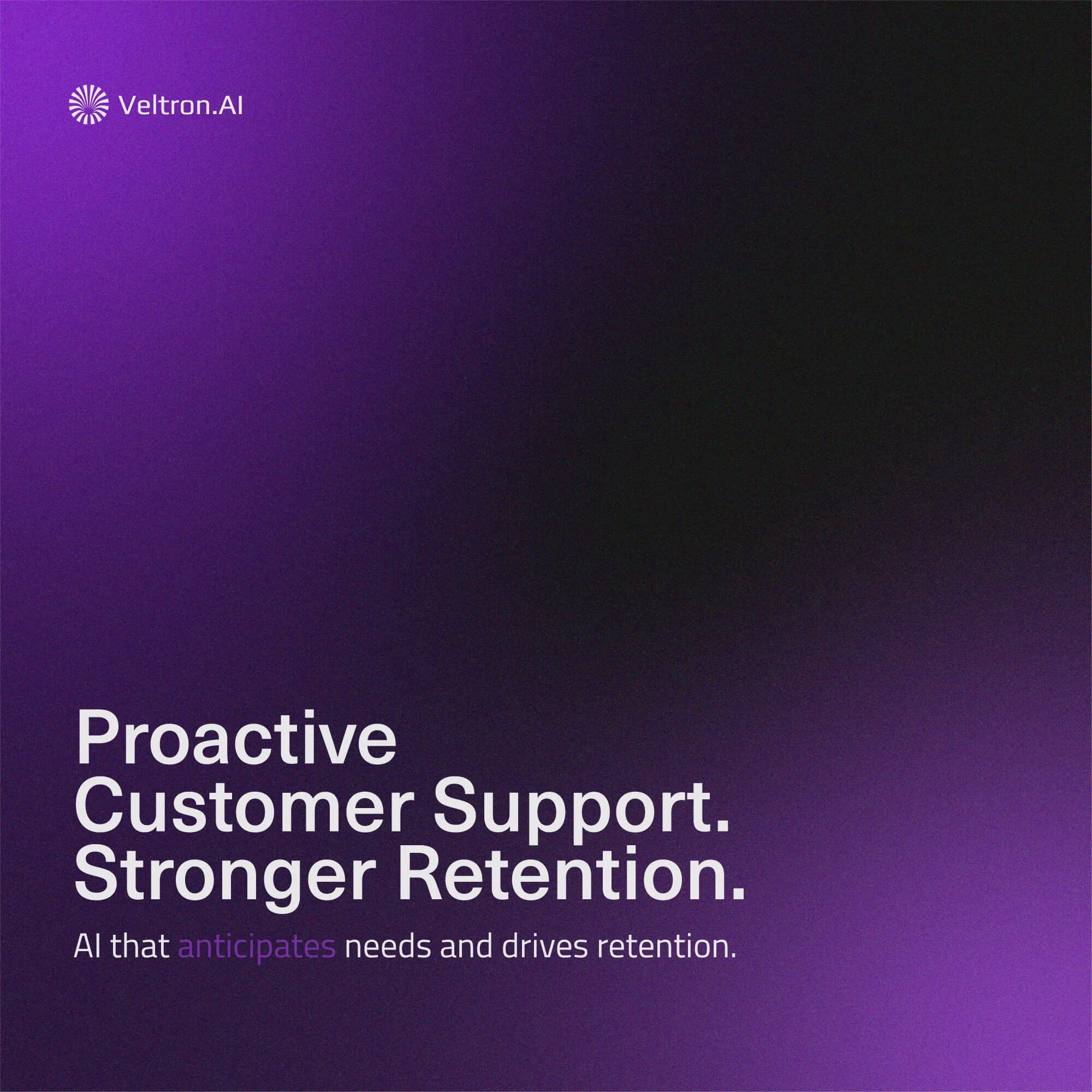 Veltron.AI

Proactive Customer Support. Stronger Retention.

AI that anticipates needs and drives retention.